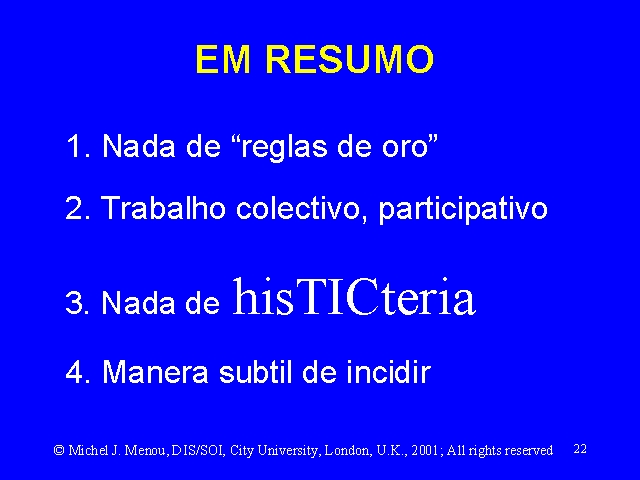 EM RESUMO

1. Nada de “reglas de oro”

2. Trabalho colectivo, participativo

3. Nada de hisTICteria

4. Manera subtil de incidir

© Michel J. Menou, DIS/SOI, City University, London, U.K., 2001; All rights reserved 22